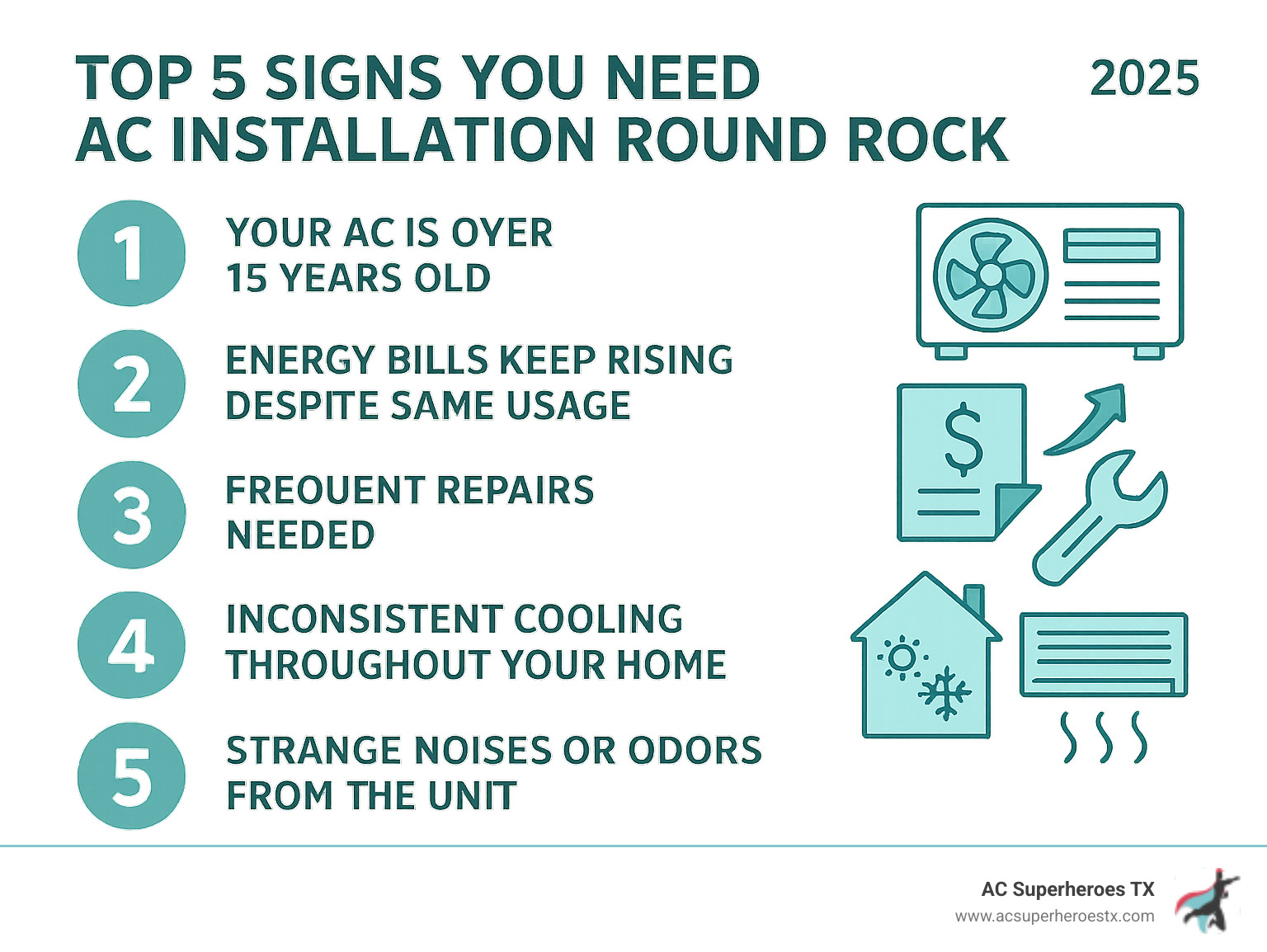 TOP 5 SIGNS YOU NEED AC INSTALLATION ROUND ROCK

2025

1 YOUR AC IS OYER 15 YEARS OLD

2 ENERGY BILLS KEEP RISING DESPITE SAME USAGE

3 FREOUENT REPAIRS NEEDED

4 INCONSISTENT COOLING THROUGHOUT YOUR HOME

5 STRANGE NOISES OR ODORS FROM THE UNIT

$

AC Superheroes TX
www.acsuperheroestx.com